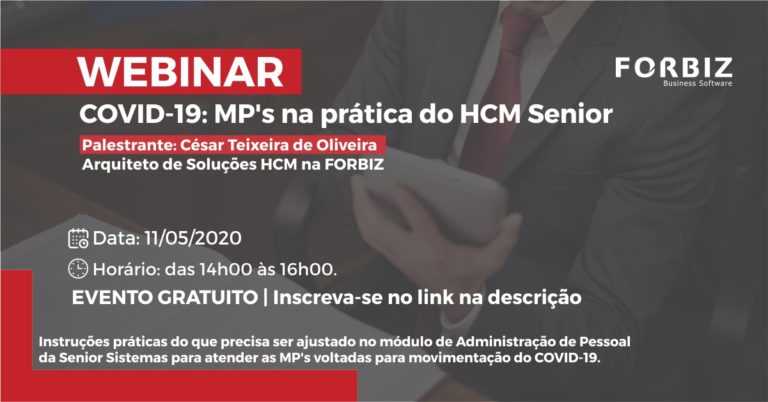 WEBINAR

FORBIZ
Business Software

COVID-19: MP's na prática do HCM Senior

Palestrante: César Teixeira de Oliveira
Arquiteto de Soluções HCM na FORBIZ

Data: 11/05/2020

Horário: das 14h00 às 16h00.

EVENTO GRATUITO | Inscreva-se no link na descrição

Instruções práticas do que precisa ser ajustado no módulo de Administração de Pessoal da Senior Sistemas para atender as MP's voltadas para movimentação do COVID-19.